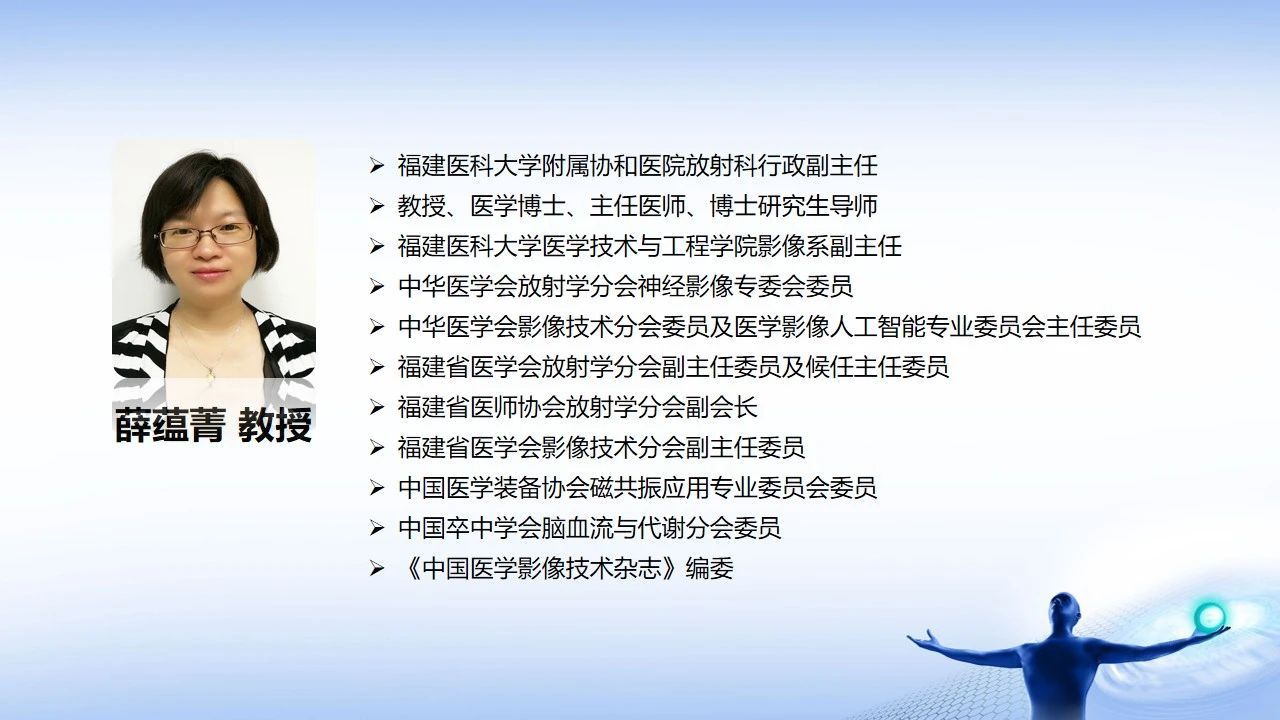 薛蕴菁 教授

➢ 福建医科大学附属协和医院放射科行政副主任
➢ 教授、医学博士、主任医师、博士研究生导师
➢ 福建医科大学医学技术与工程学院影像系副主任
➢ 中华医学会放射学分会神经影像专委会委员
➢ 中华医学会影像技术分会委员及医学影像人工智能专业委员会主任委员
➢ 福建省医学会放射学分会副主任委员及候任主任委员
➢ 福建省医师协会放射学分会副会长
➢ 福建省医学会影像技术分会副主任委员
➢ 中国医学装备协会磁共振应用专业委员会委员
➢ 中国卒中学会脑血流与代谢分会委员
➢ 《中国医学影像技术杂志》编委